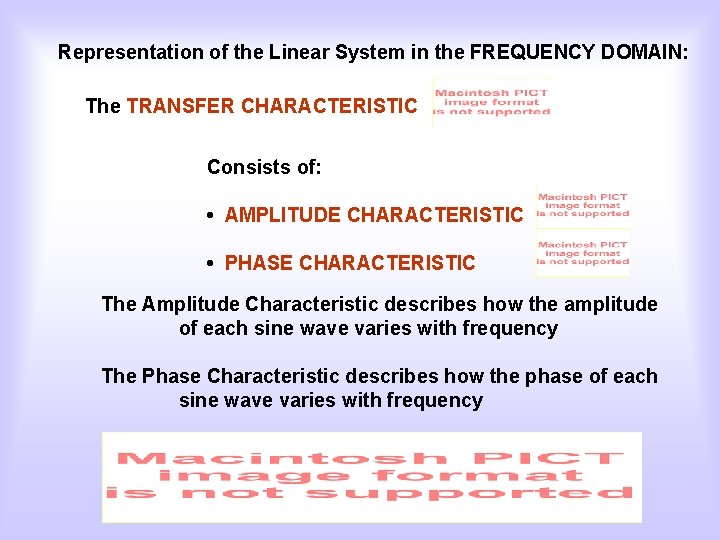 Representation of the Linear System in the FREQUENCY DOMAIN:

The TRANSFER CHARACTERISTIC

Macintosh PICT image format is not supported

Consists of:

• AMPLITUDE CHARACTERISTIC

Macintosh PICT image format is not supported

• PHASE CHARACTERISTIC

Macintosh PICT image format is not supported

The Amplitude Characteristic describes how the amplitude of each sine wave varies with frequency

The Phase Characteristic describes how the phase of each sine wave varies with frequency

Macintosh PICT image format is not supported